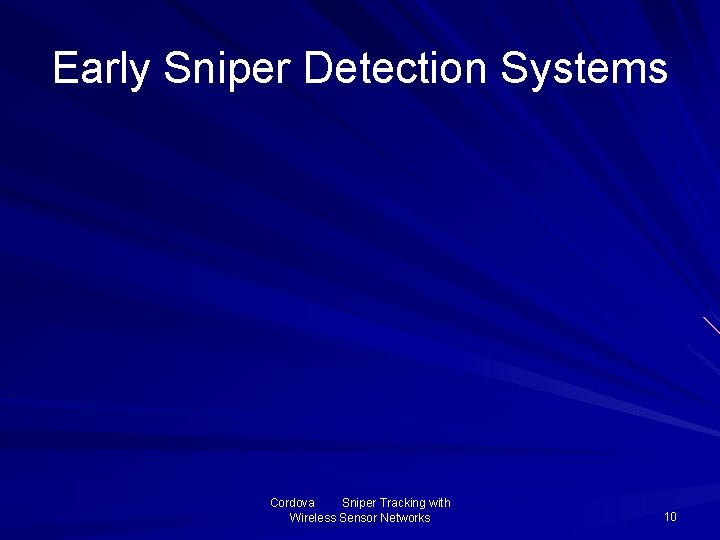 Early Sniper Detection Systems

Cordova Sniper Tracking with Wireless Sensor Networks

10